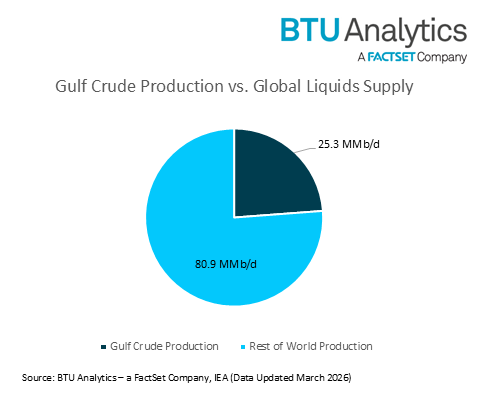 BTU Analytics
A FACTSET Company

Gulf Crude Production vs. Global Liquids Supply

25.3 MMb/d

80.9 MMb/d

Gulf Crude Production
Rest of World Production

Source: BTU Analytics – a FactSet Company, IEA (Data Updated March 2026)